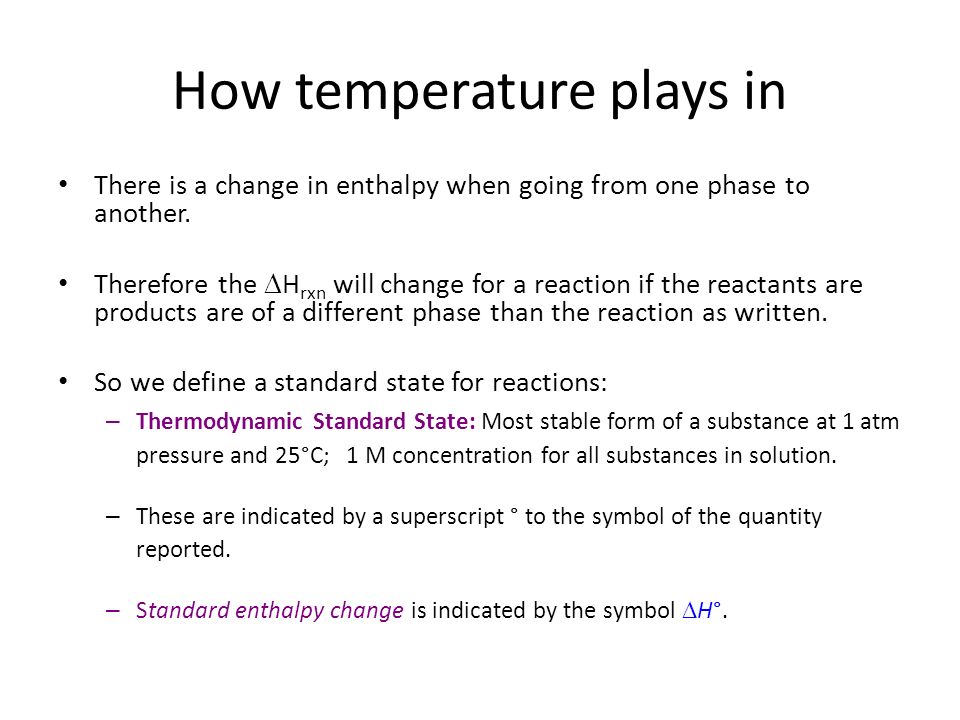 How temperature plays in

• There is a change in enthalpy when going from one phase to another.

• Therefore the $\Delta H_{rxn}$ will change for a reaction if the reactants are products are of a different phase than the reaction as written.

• So we define a standard state for reactions:

– Thermodynamic Standard State: Most stable form of a substance at 1 atm pressure and 25°C; 1 M concentration for all substances in solution.

– These are indicated by a superscript ° to the symbol of the quantity reported.

– Standard enthalpy change is indicated by the symbol $\Delta H°$.